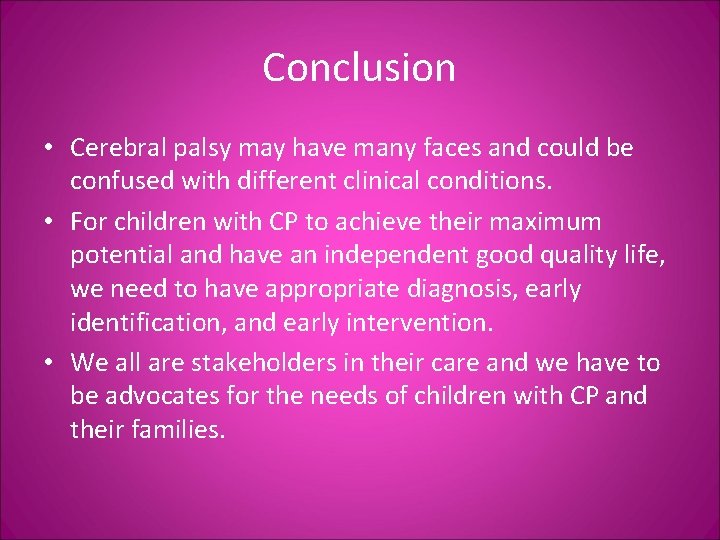 Conclusion

• Cerebral palsy may have many faces and could be confused with different clinical conditions.

• For children with CP to achieve their maximum potential and have an independent good quality life, we need to have appropriate diagnosis, early identification, and early intervention.

• We all are stakeholders in their care and we have to be advocates for the needs of children with CP and their families.